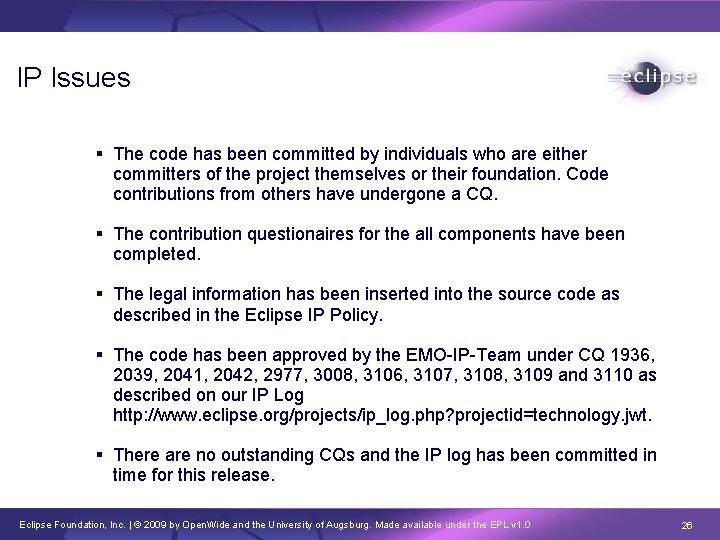 IP Issues

eclipse

▪ The code has been committed by individuals who are either committers of the project themselves or their foundation. Code contributions from others have undergone a CQ.

▪ The contribution questionaires for the all components have been completed.

▪ The legal information has been inserted into the source code as described in the Eclipse IP Policy.

▪ The code has been approved by the EMO-IP-Team under CQ 1936, 2039, 2041, 2042, 2977, 3008, 3106, 3107, 3108, 3109 and 3110 as described on our IP Log http://www.eclipse.org/projects/ip_log.php?projectid=technology.jwt.

▪ There are no outstanding CQs and the IP log has been committed in time for this release.

Eclipse Foundation, Inc. | © 2009 by OpenWide and the University of Augsburg. Made available under the EPL v1.0

26